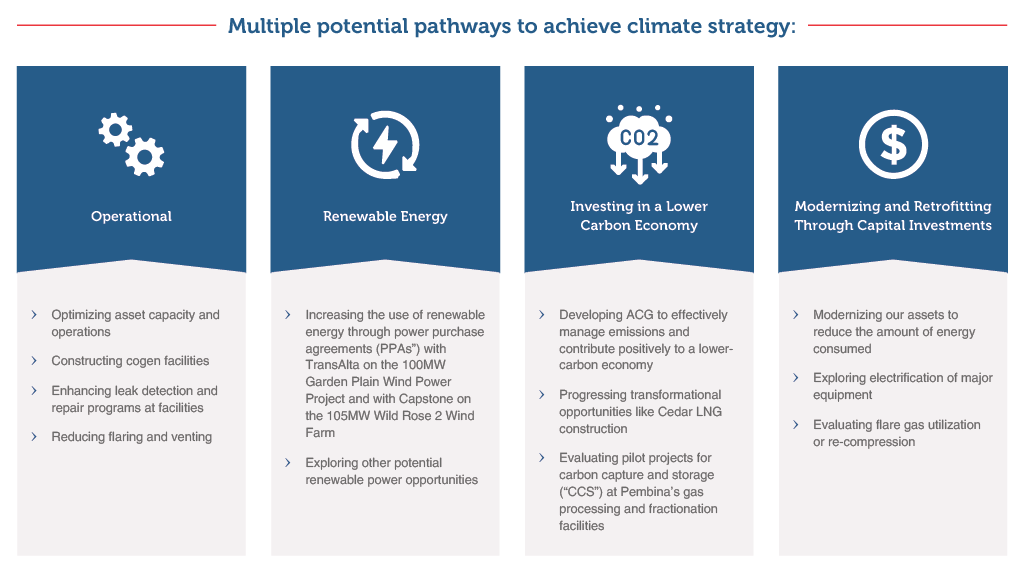 Multiple potential pathways to achieve climate strategy:

Operational

› Optimizing asset capacity and operations
› Constructing cogen facilities
› Enhancing leak detection and repair programs at facilities
› Reducing flaring and venting

Renewable Energy

› Increasing the use of renewable energy through power purchase agreements (PPAs") with TransAlta on the 100MW Garden Plain Wind Power Project and with Capstone on the 105MW Wild Rose 2 Wind Farm
› Exploring other potential renewable power opportunities

CO2

Investing in a Lower Carbon Economy

› Developing ACG to effectively manage emissions and contribute positively to a lower-carbon economy
› Progressing transformational opportunities like Cedar LNG construction
› Evaluating pilot projects for carbon capture and storage ("CCS") at Pembina's gas processing and fractionation facilities

$

Modernizing and Retrofitting Through Capital Investments

› Modernizing our assets to reduce the amount of energy consumed
› Exploring electrification of major equipment
› Evaluating flare gas utilization or re-compression